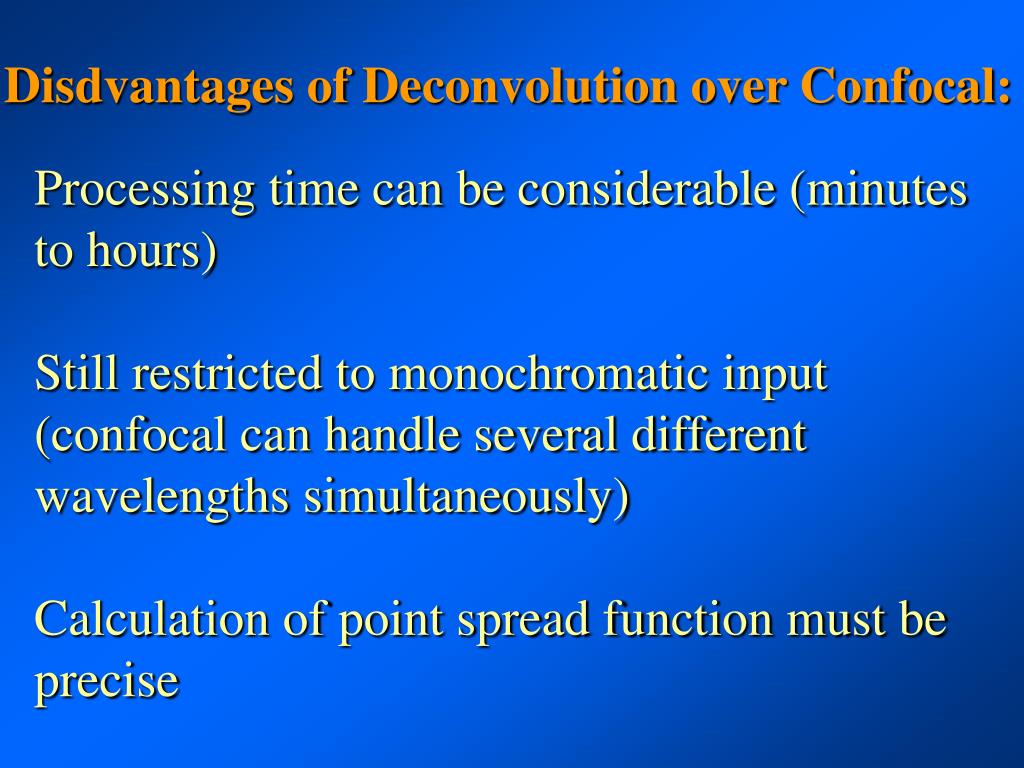 Disdvantages of Deconvolution over Confocal:

Processing time can be considerable (minutes to hours)

Still restricted to monochromatic input (confocal can handle several different wavelengths simultaneously)

Calculation of point spread function must be precise